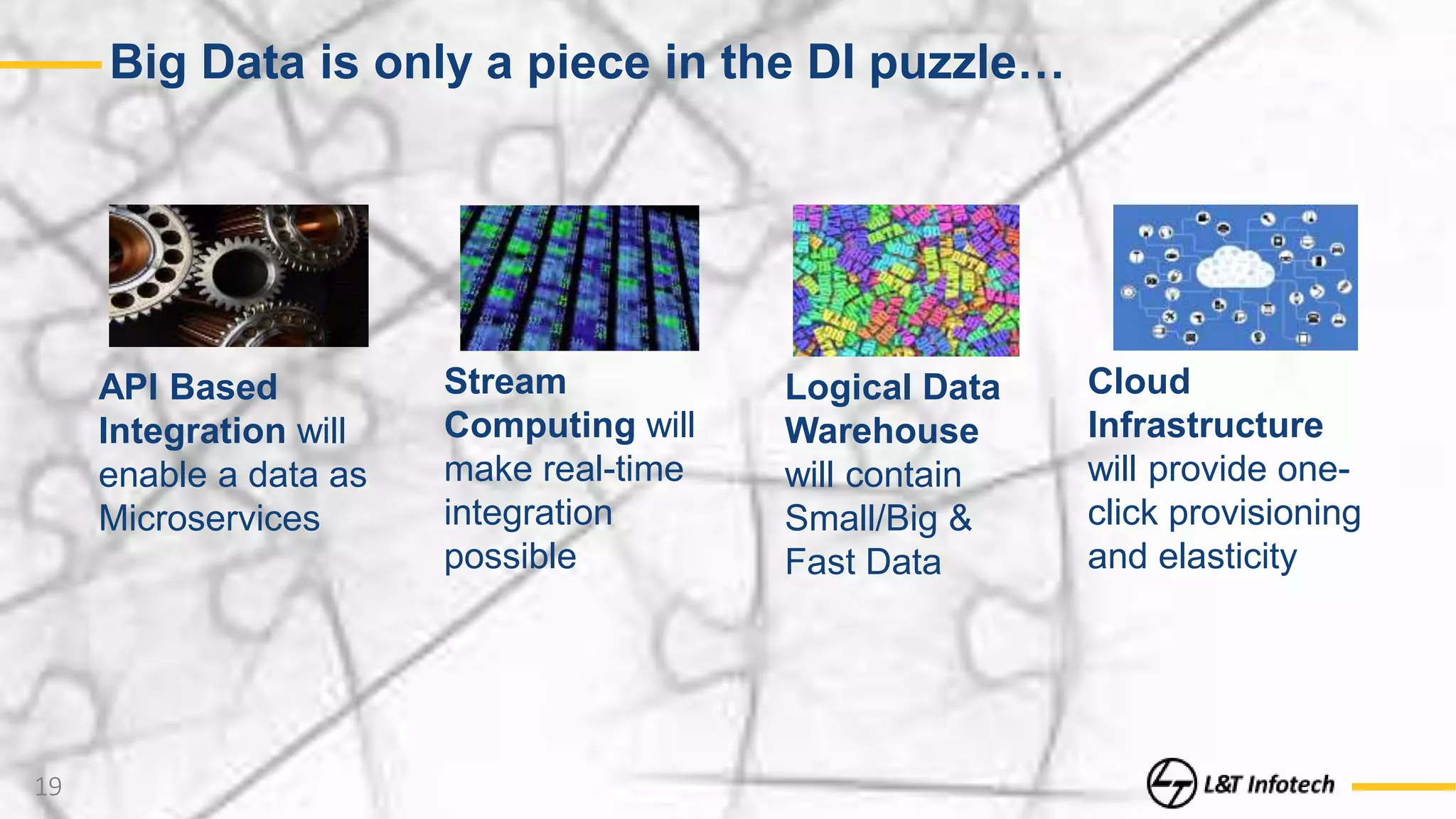 Big Data is only a piece in the DI puzzle…

API Based Integration will enable a data as Microservices

Stream Computing will make real-time integration possible

Logical Data Warehouse will contain Small/Big & Fast Data

Cloud Infrastructure will provide one-click provisioning and elasticity

19

L&T Infotech